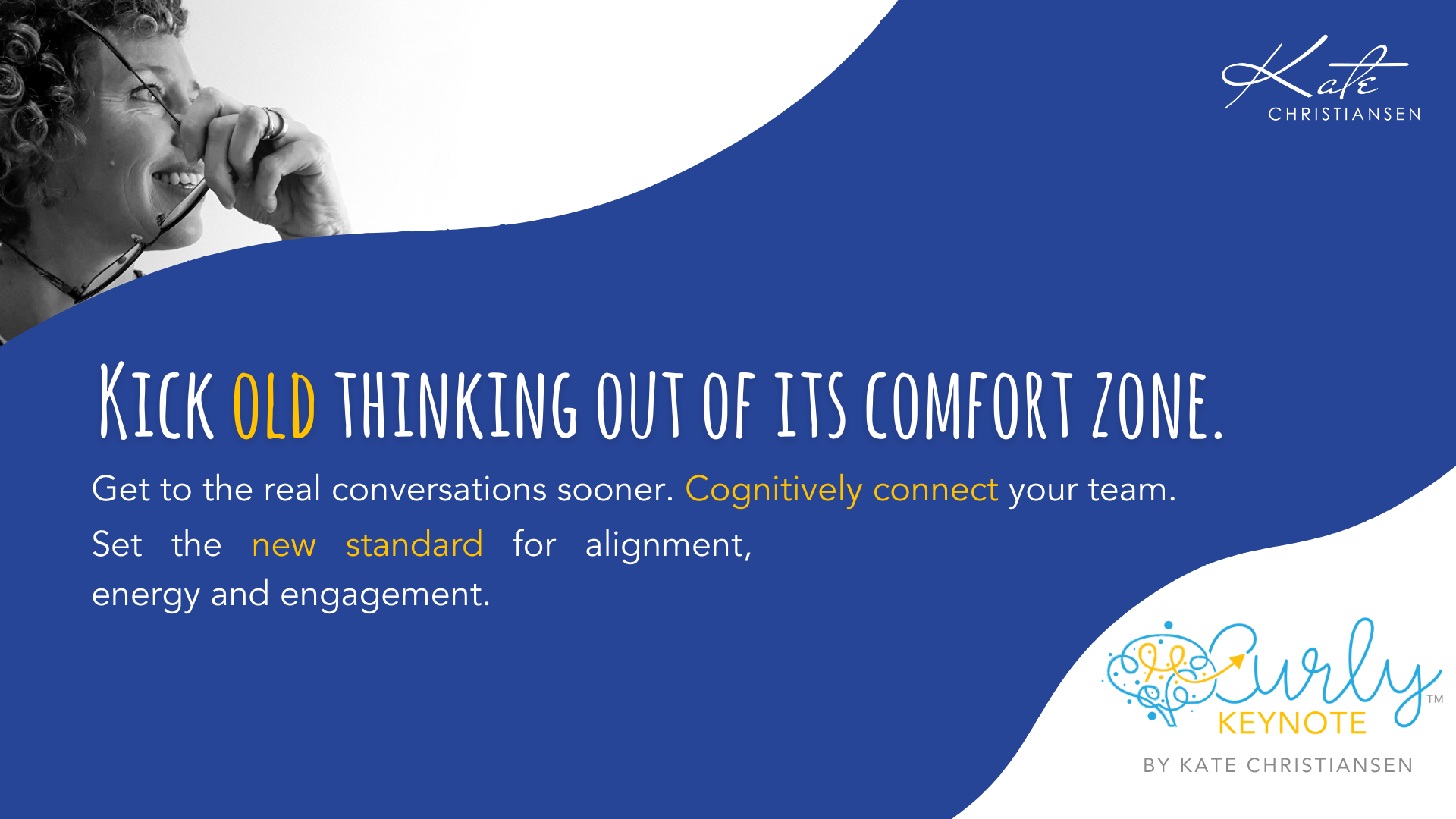 Kate
CHRISTIANSEN

KICK OLD THINKING OUT OF ITS COMFORT ZONE.

Get to the real conversations sooner. Cognitively connect your team.

Set the new standard for alignment, energy and engagement.

Curly™
KEYNOTE
BY KATE CHRISTIANSEN